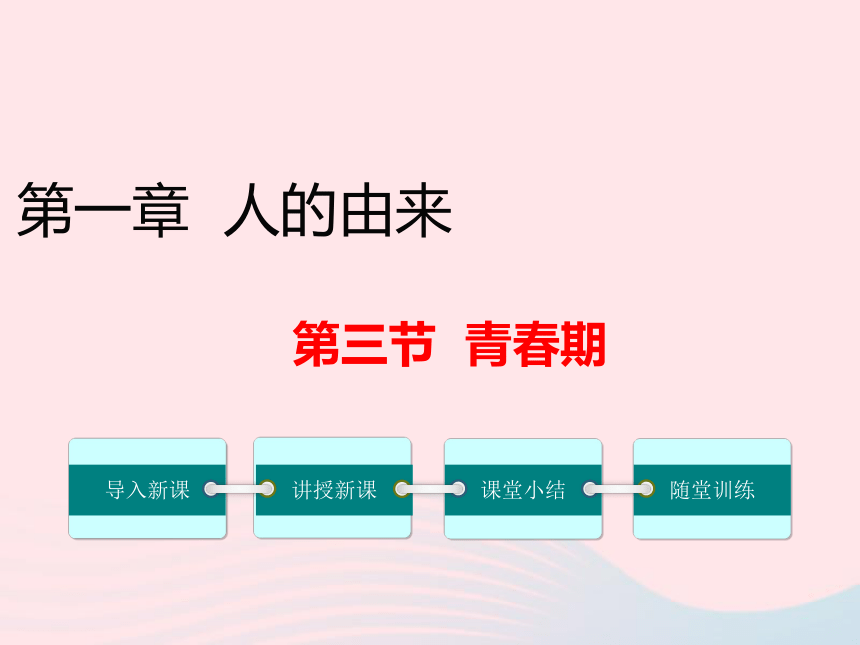 第一章 人的由来

第三节 青春期

导入新课

讲授新课

课堂小结

随堂训练